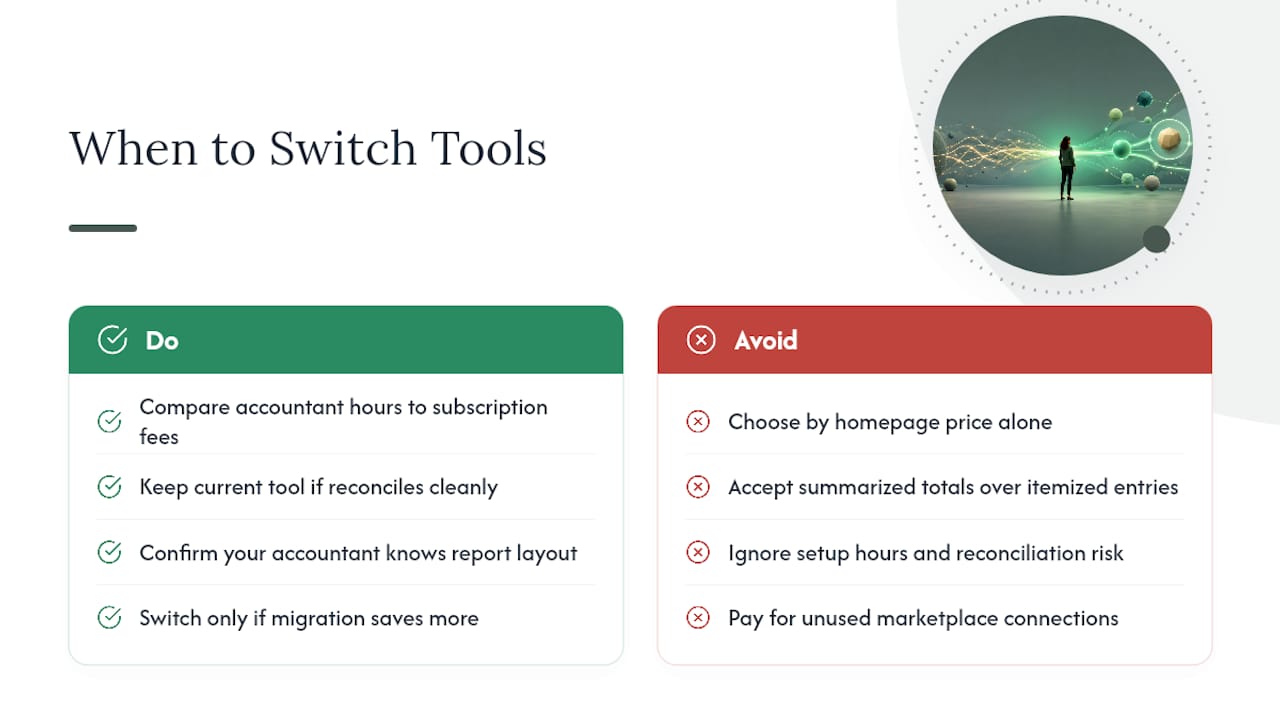 When to Switch Tools

Do

Compare accountant hours to subscription fees

Keep current tool if reconciles cleanly

Confirm your accountant knows report layout

Switch only if migration saves more

Avoid

Choose by homepage price alone

Accept summarized totals over itemized entries

Ignore setup hours and reconciliation risk

Pay for unused marketplace connections